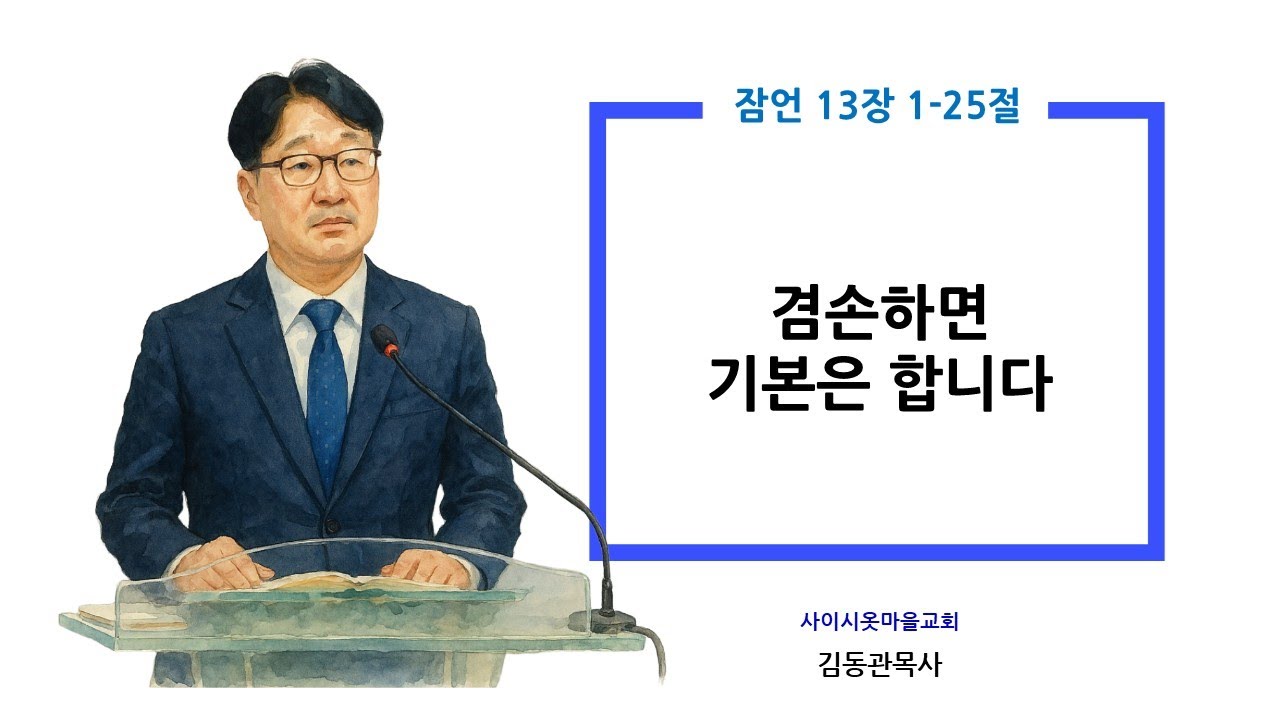 잠언 13장 1-25절

겸손하면
기본은 합니다

사이시옷마을교회

김동관목사